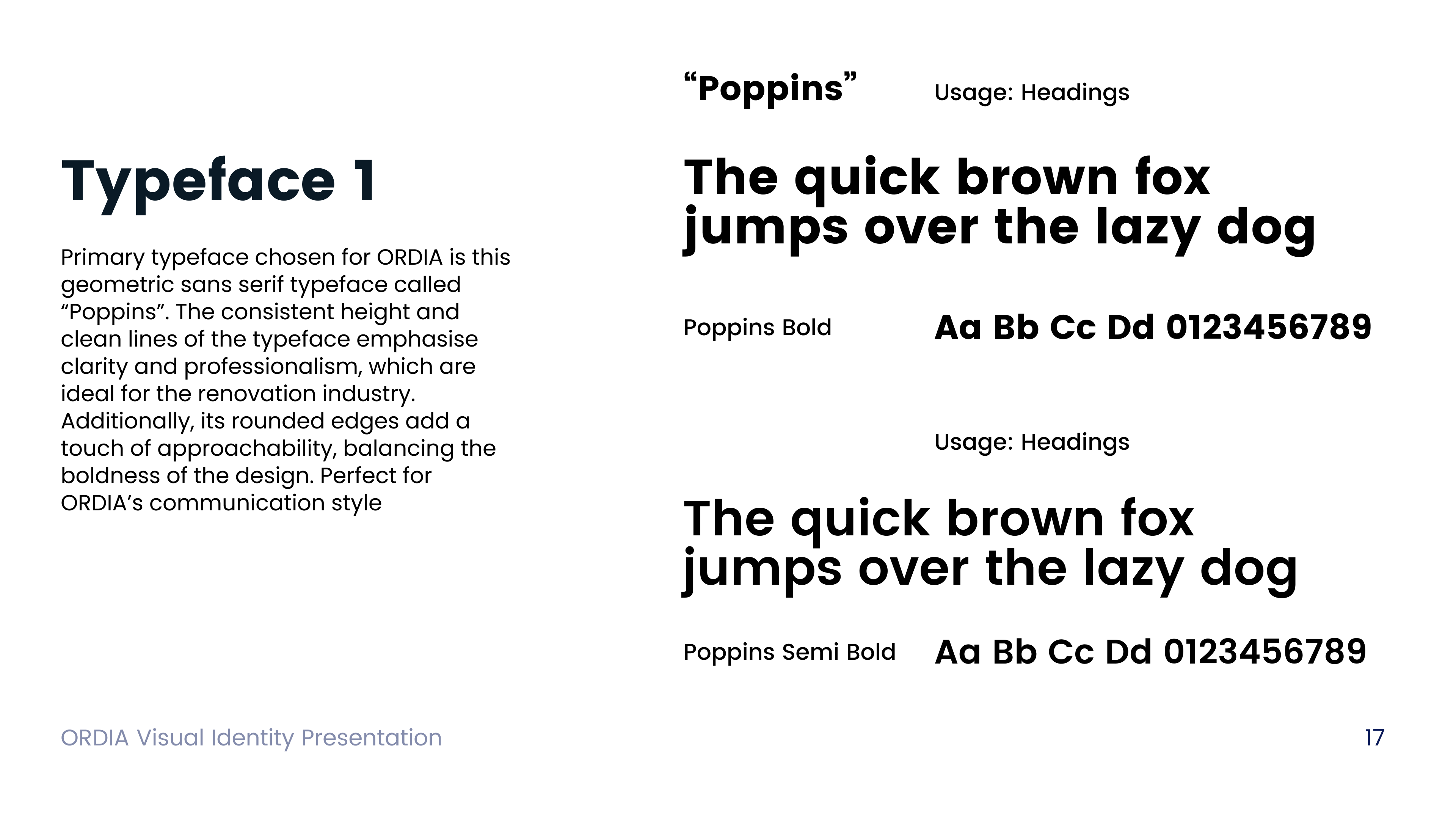 Typeface 1

Primary typeface chosen for ORDIA is this geometric sans serif typeface called “Poppins”. The consistent height and clean lines of the typeface emphasise clarity and professionalism, which are ideal for the renovation industry. Additionally, its rounded edges add a touch of approachability, balancing the boldness of the design. Perfect for ORDIA’s communication style

“Poppins” Usage: Headings

The quick brown fox jumps over the lazy dog

Poppins Bold Aa Bb Cc Dd 0123456789

Usage: Headings

The quick brown fox jumps over the lazy dog

Poppins Semi Bold Aa Bb Cc Dd 0123456789

ORDIA Visual Identity Presentation

17